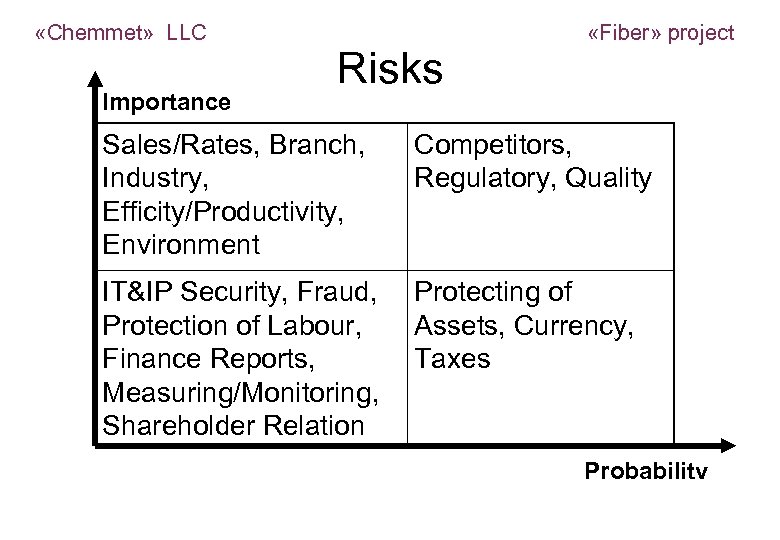 «Chemmet» LLC

«Fiber» project

Risks

Importance

| Sales/Rates, Branch, Industry, Efficity/Productivity, Environment | Competitors, Regulatory, Quality |
|---|---|
| IT&IP Security, Fraud, Protection of Labour, Finance Reports, Measuring/Monitoring, Shareholder Relation | Protecting of Assets, Currency, Taxes |

Probability